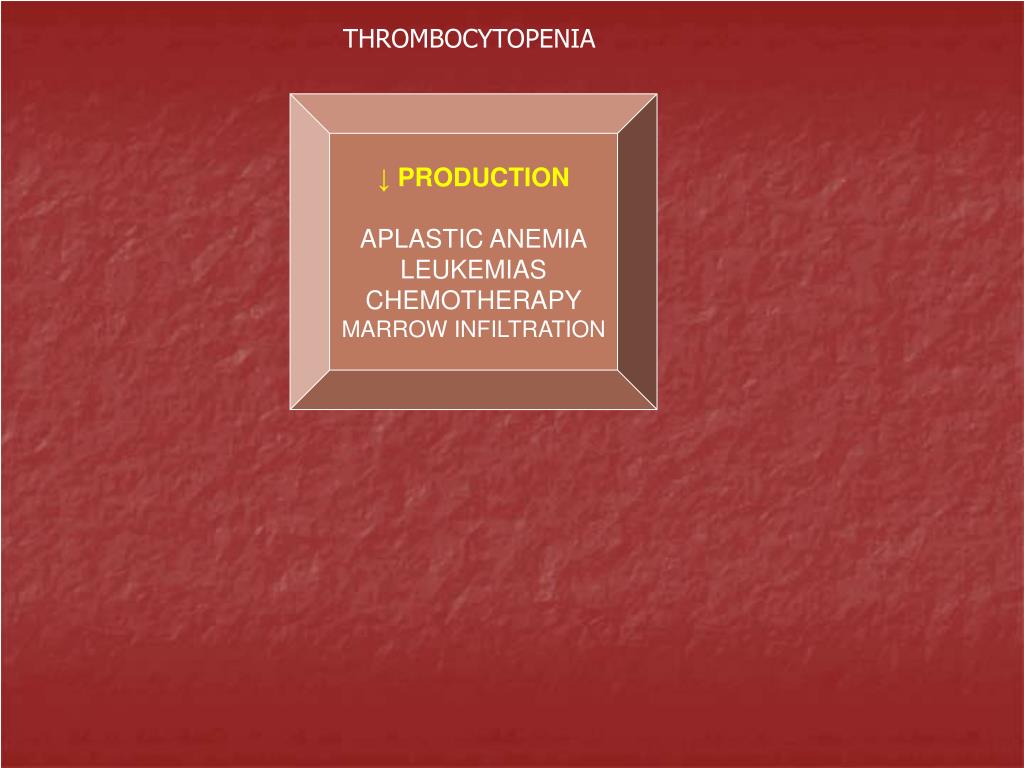 THROMBOCYTOPENIA

↓ PRODUCTION

APLASTIC ANEMIA
LEUKEMIAS
CHEMOTHERAPY
MARROW INFILTRATION